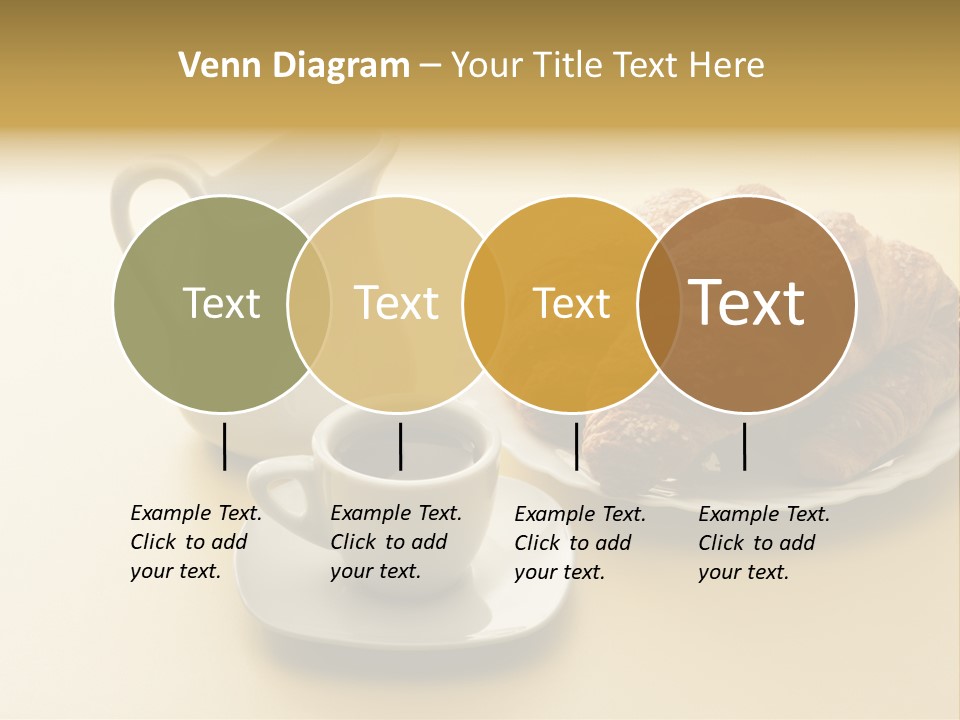 Venn Diagram – Your Title Text Here

Text

Text

Text

Text

Example Text. Click to add your text.

Example Text. Click to add your text.

Example Text. Click to add your text.

Example Text. Click to add your text.